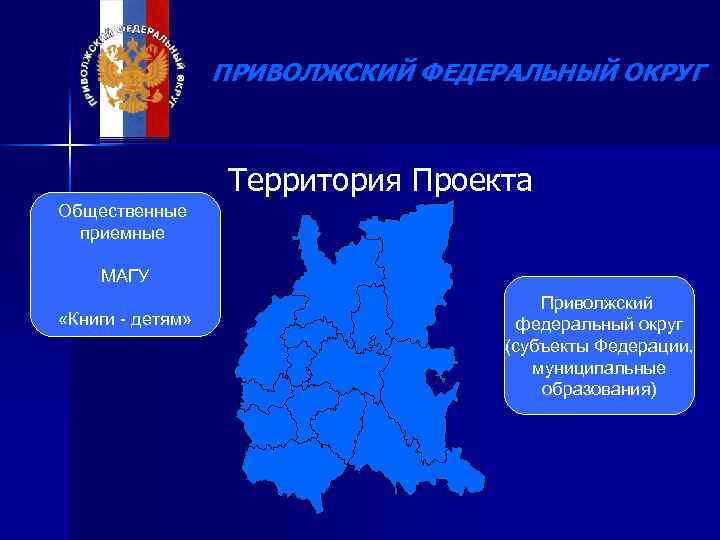 ПРИВОЛЖСКИЙ ФЕДЕРАЛЬНЫЙ ОКРУГ

ПРИВОЛЖСКИЙ ФЕДЕРАЛЬНЫЙ ОКРУГ

Территория Проекта

Общественные приемные

МАГУ

«Книги - детям»

Приволжский федеральный округ (субъекты Федерации, муниципальные образования)